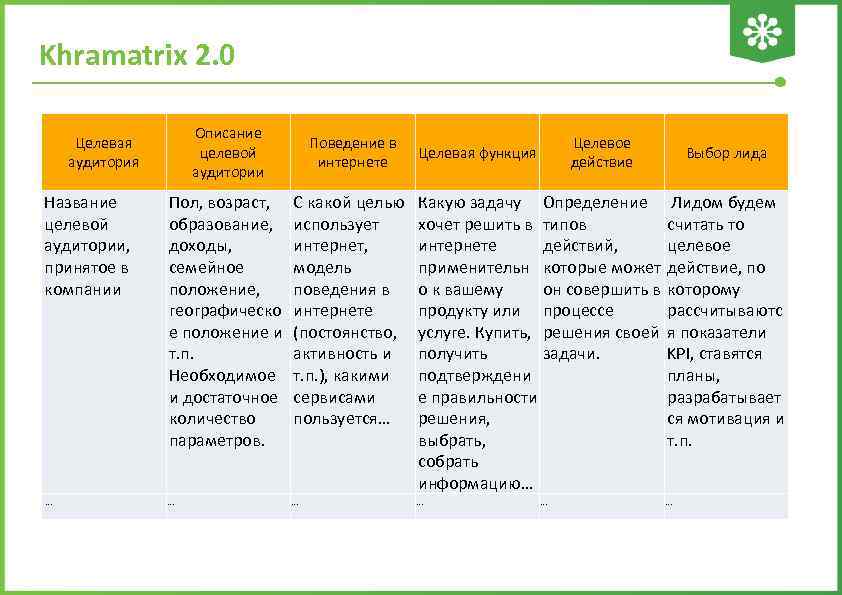 Khramatrix 2.0

| Целевая аудитория | Описание целевой аудитории | Поведение в интернете | Целевая функция | Целевое действие | Выбор лида |
|---|---|---|---|---|---|
| Название целевой аудитории, принятое в компании | Пол, возраст, образование, доходы, семейное положение, географическое положение и т.п. Необходимое и достаточное количество параметров. | С какой целью использует интернет, модель поведения в интернете (постоянство, активность и т.п.), какими сервисами пользуется… | Какую задачу хочет решить в интернете применительно к вашему продукту или услуге. Купить, получить подтверждение правильности решения, выбрать, собрать информацию… | Определение типов действий, которые может он совершить в процессе решения своей задачи. | Лидом будем считать то целевое действие, по которому рассчитываются показатели KPI, ставятся планы, разрабатывается мотивация и т.п. |
| … | … | … | … | … | … |